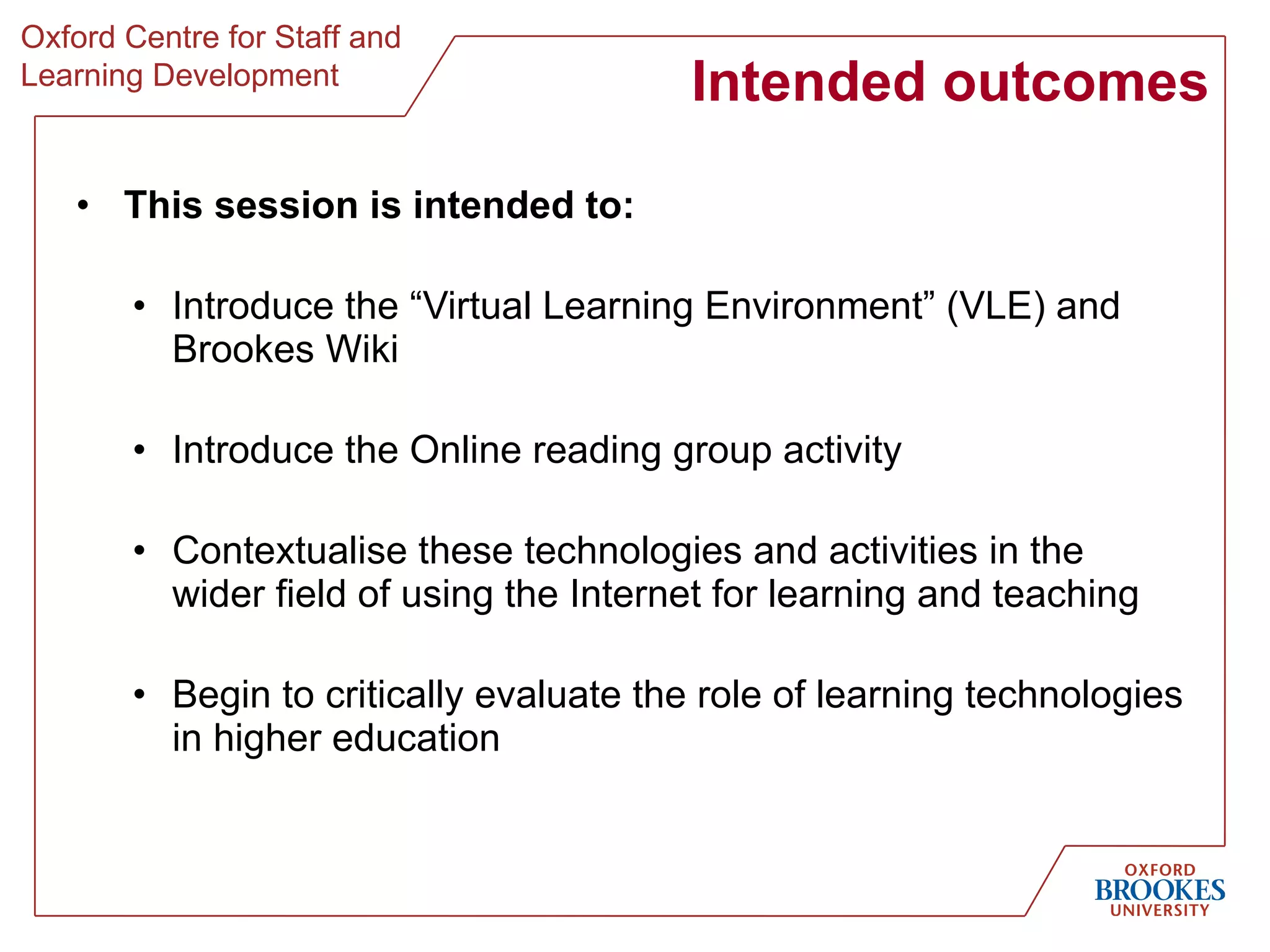 Oxford Centre for Staff and Learning Development

Intended outcomes

• This session is intended to:

• Introduce the “Virtual Learning Environment” (VLE) and Brookes Wiki

• Introduce the Online reading group activity

• Contextualise these technologies and activities in the wider field of using the Internet for learning and teaching

• Begin to critically evaluate the role of learning technologies in higher education

OXFORD
BROOKES
UNIVERSITY